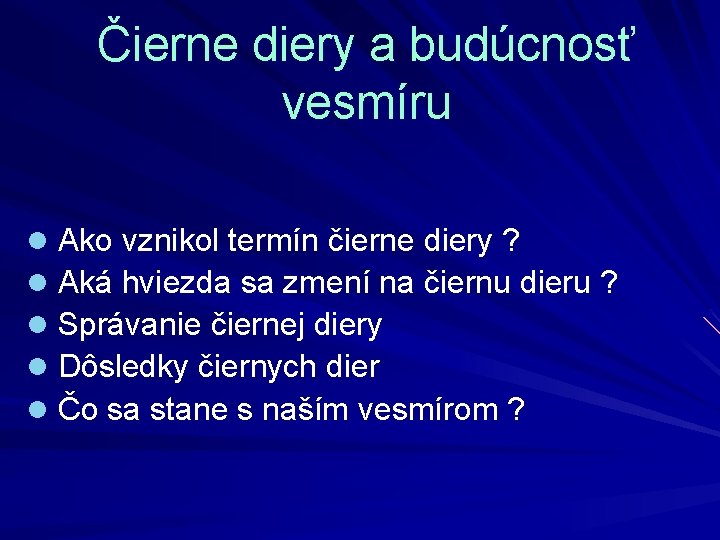 Čierne diery a budúcnosť vesmíru

- Ako vznikol termín čierne diery ?
- Aká hviezda sa zmení na čiernu dieru ?
- Správanie čiernej diery
- Dôsledky čiernych dier
- Čo sa stane s naším vesmírom ?